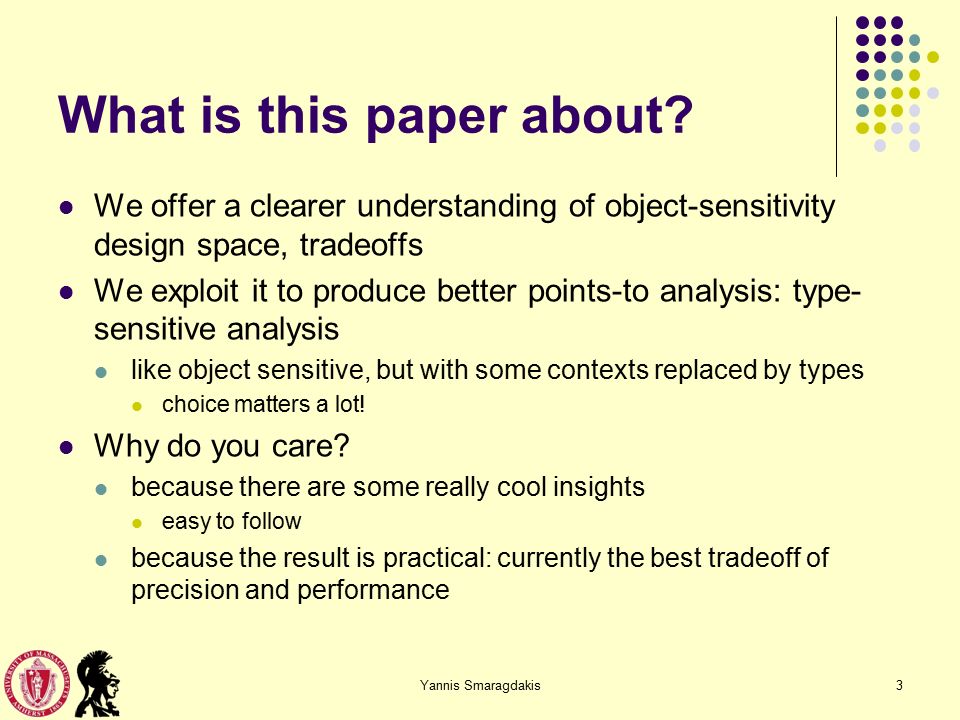 What is this paper about?

- We offer a clearer understanding of object-sensitivity design space, tradeoffs
- We exploit it to produce better points-to analysis: type-sensitive analysis
  - like object sensitive, but with some contexts replaced by types
    - choice matters a lot!
- Why do you care?
  - because there are some really cool insights
    - easy to follow
  - because the result is practical: currently the best tradeoff of precision and performance

UNIVERSITY OF MASSACHUSETTS AMHERST 1863

Yannis Smaragdakis

3